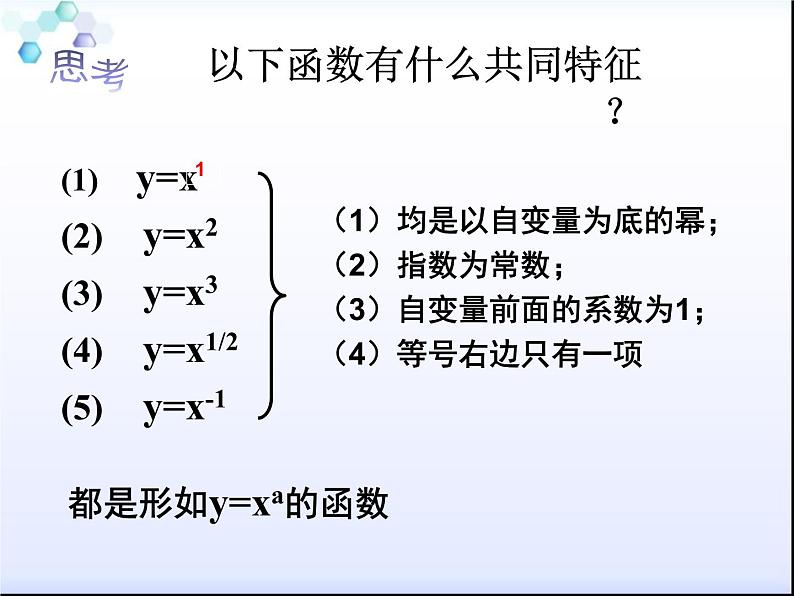 思考

以下函数有什么共同特征？

(1) $y=x^1$

(2) $y=x^2$

(3) $y=x^3$

(4) $y=x^{1/2}$

(5) $y=x^{-1}$

（1）均是以自变量为底的幂；
（2）指数为常数；
（3）自变量前面的系数为1；
（4）等号右边只有一项

都是形如$y=x^a$的函数